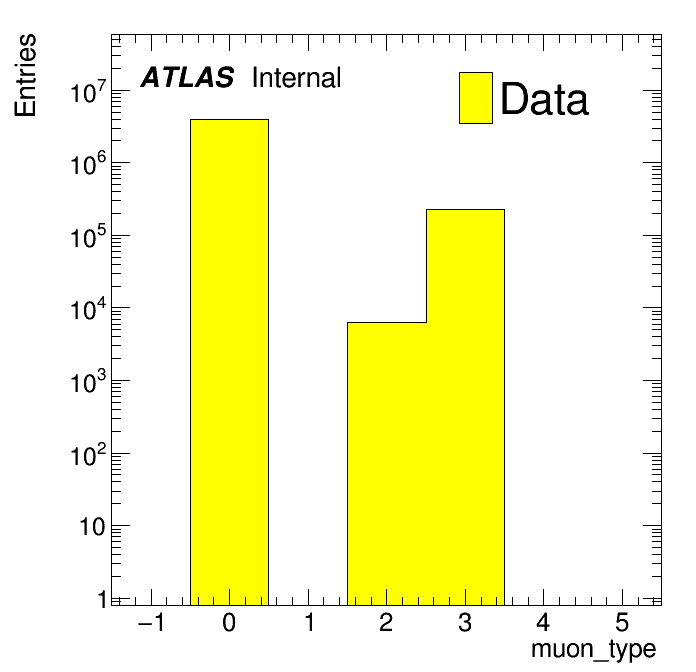 Entries

ATLAS Internal

Data

$10^7$
$10^6$
$10^5$
$10^4$
$10^3$
$10^2$
10
1

−1 0 1 2 3 4 5

muon_type